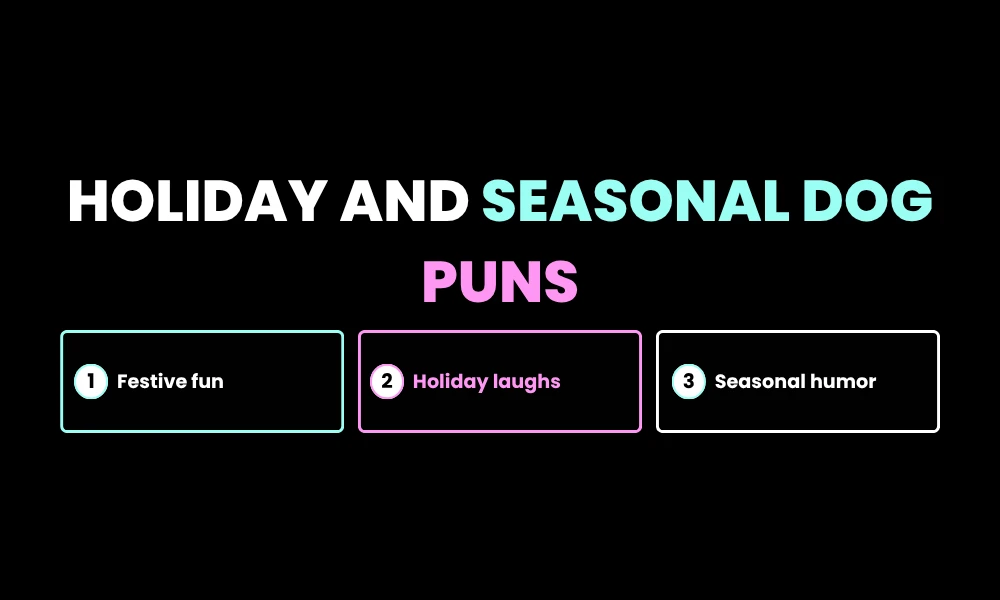 HOLIDAY AND SEASONAL DOG PUNS

1 Festive fun

2 Holiday laughs

3 Seasonal humor